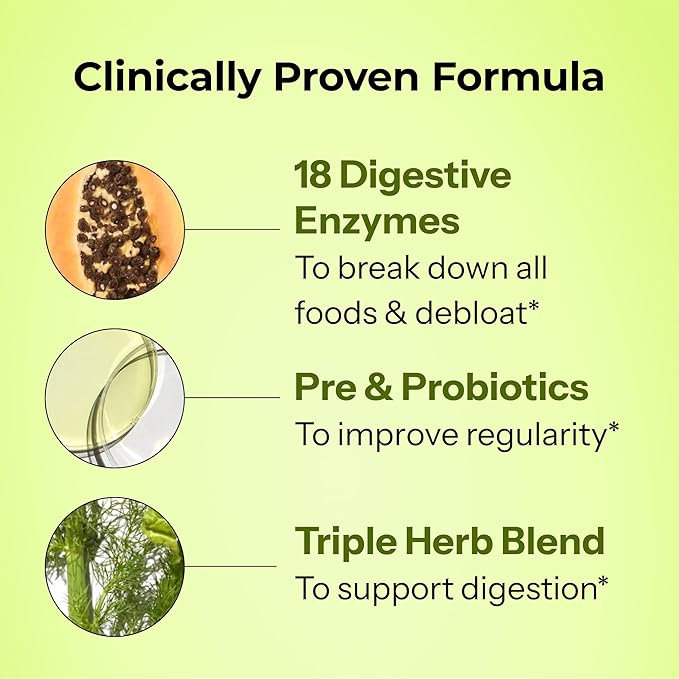 Clinically Proven Formula

18 Digestive Enzymes
To break down all foods & debloat*

Pre & Probiotics
To improve regularity*

Triple Herb Blend
To support digestion*